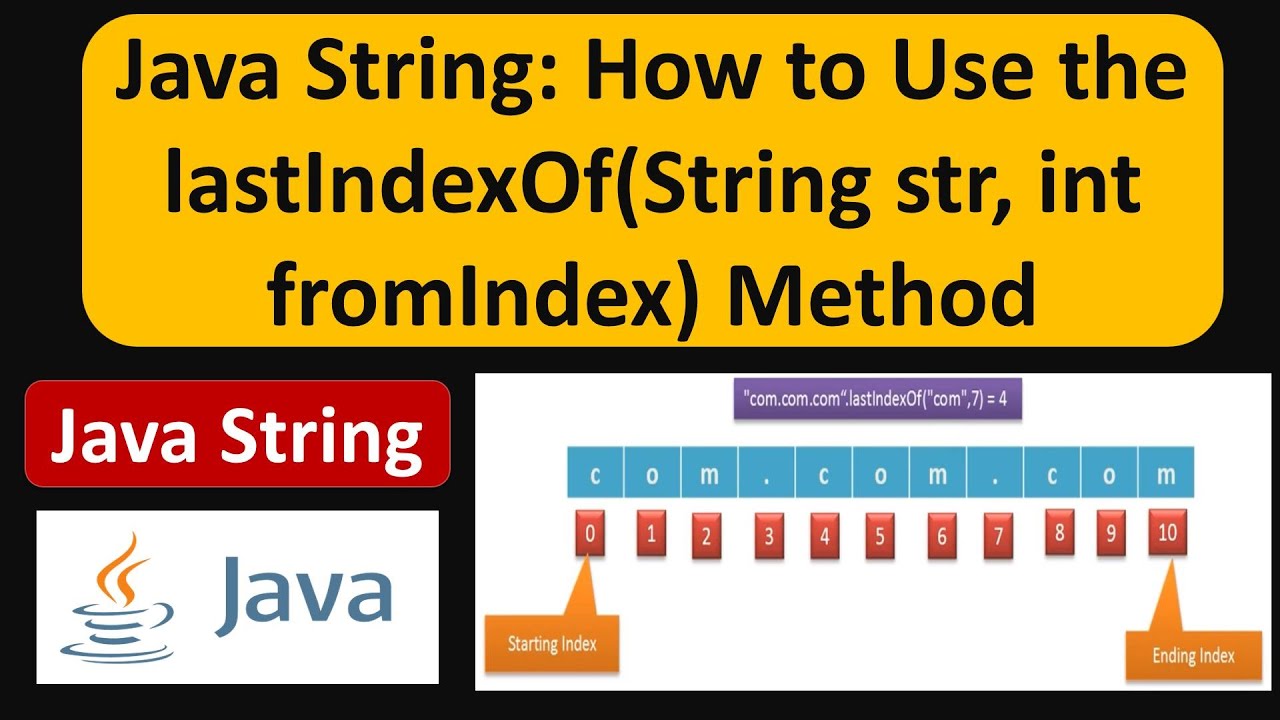 Java String: How to Use the lastIndexOf(String str, int fromIndex) Method

Java String

Java

"com.com.com".lastIndexOf("com",7) = 4

| c | o | m | . | c | o | m | . | c | o | m |
|---|---|---|---|---|---|---|---|---|---|---|
| 0 | 1 | 2 | 3 | 4 | 5 | 6 | 7 | 8 | 9 | 10 |

Starting Index

Ending Index